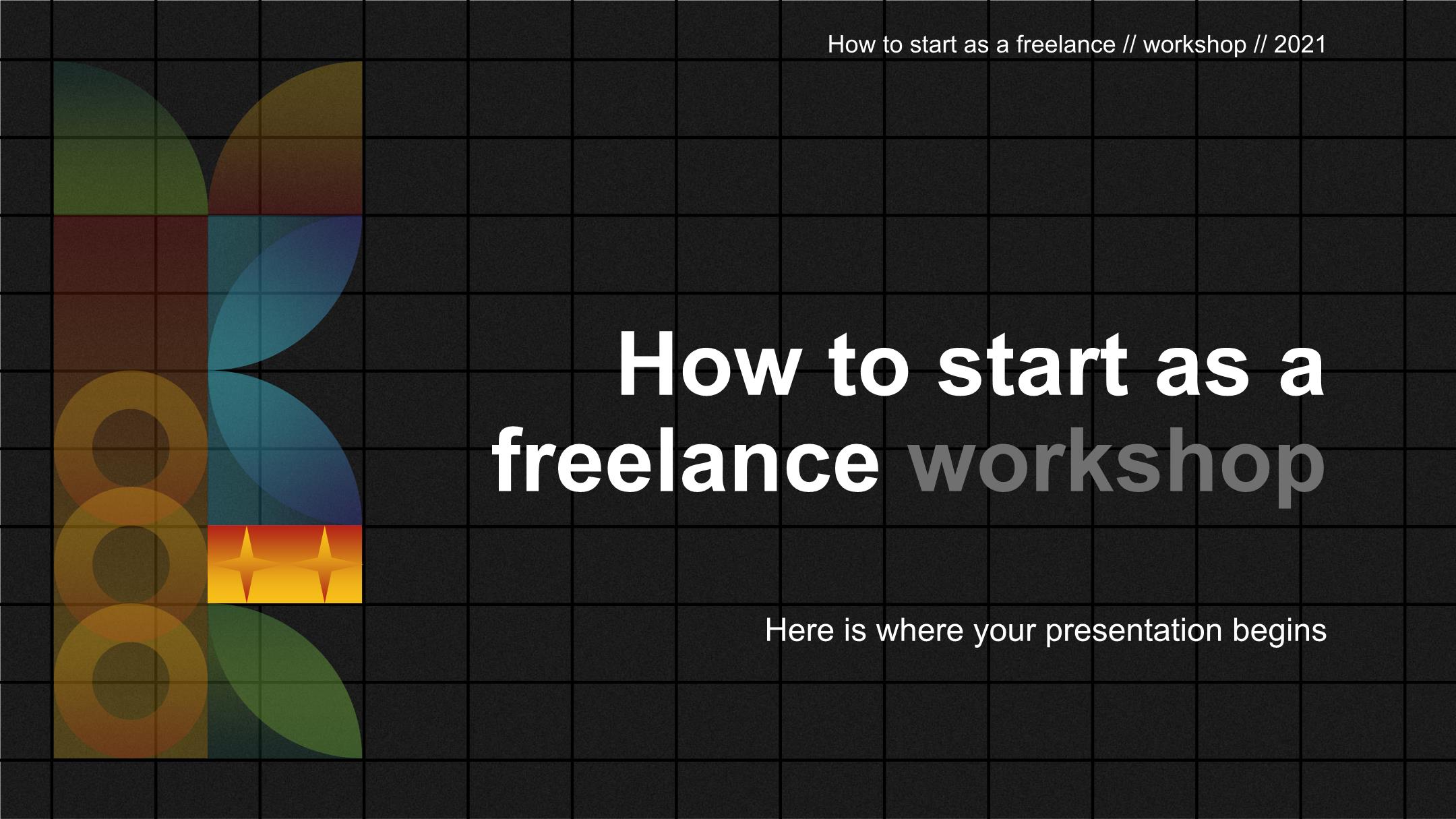 How to start as a freelance // workshop // 2021

How to start as a freelance workshop

Here is where your presentation begins